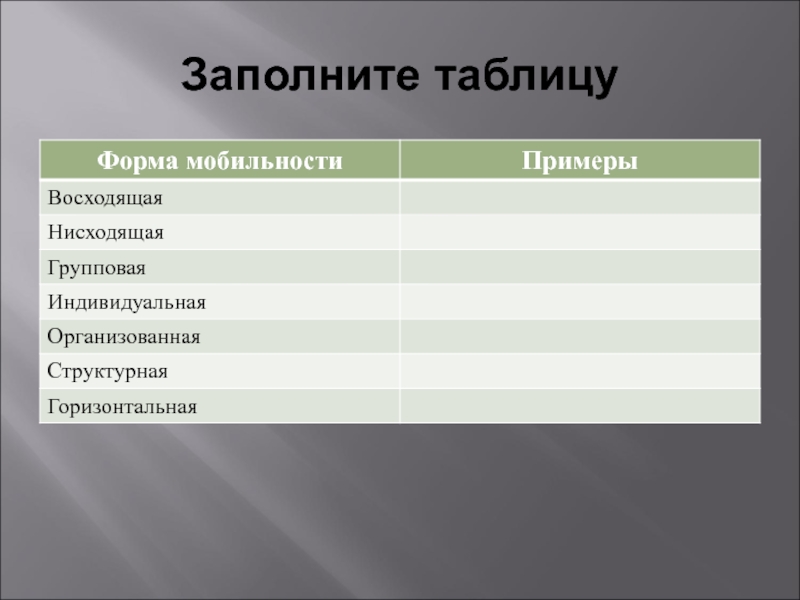 Заполните таблицу

| Форма мобильности | Примеры |
|---|---|
| Восходящая | |
| Нисходящая | |
| Групповая | |
| Индивидуальная | |
| Организованная | |
| Структурная | |
| Горизонтальная | |